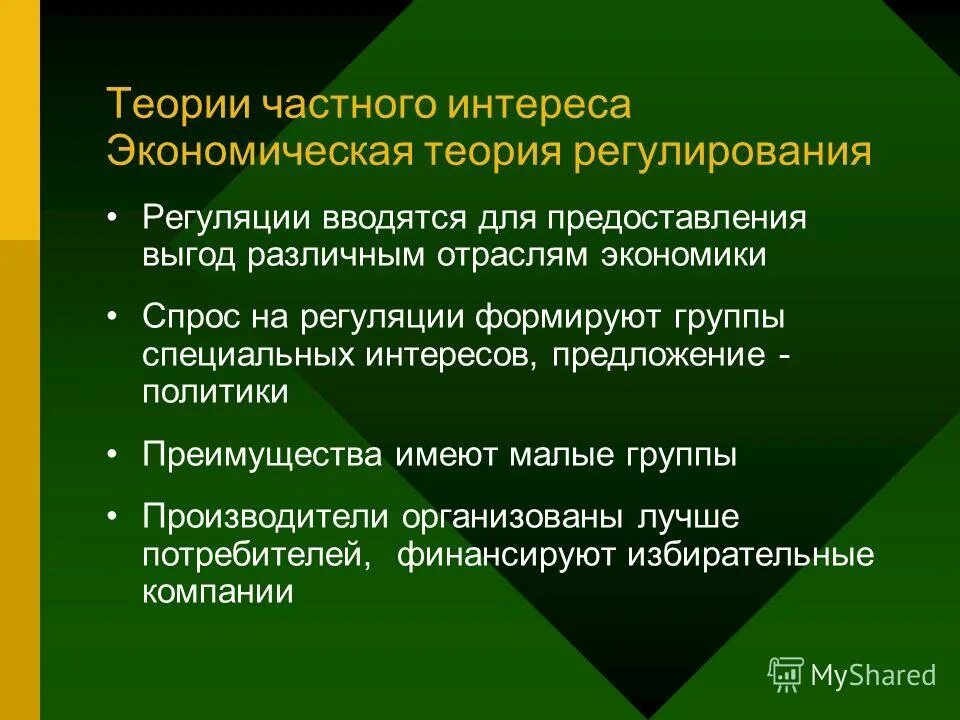 Теории частного интереса
Экономическая теория регулирования

• Регуляции вводятся для предоставления выгод различным отраслям экономики

• Спрос на регуляции формируют группы специальных интересов, предложение - политики

• Преимущества имеют малые группы

• Производители организованы лучше потребителей,  финансируют избирательные компании

MyShared